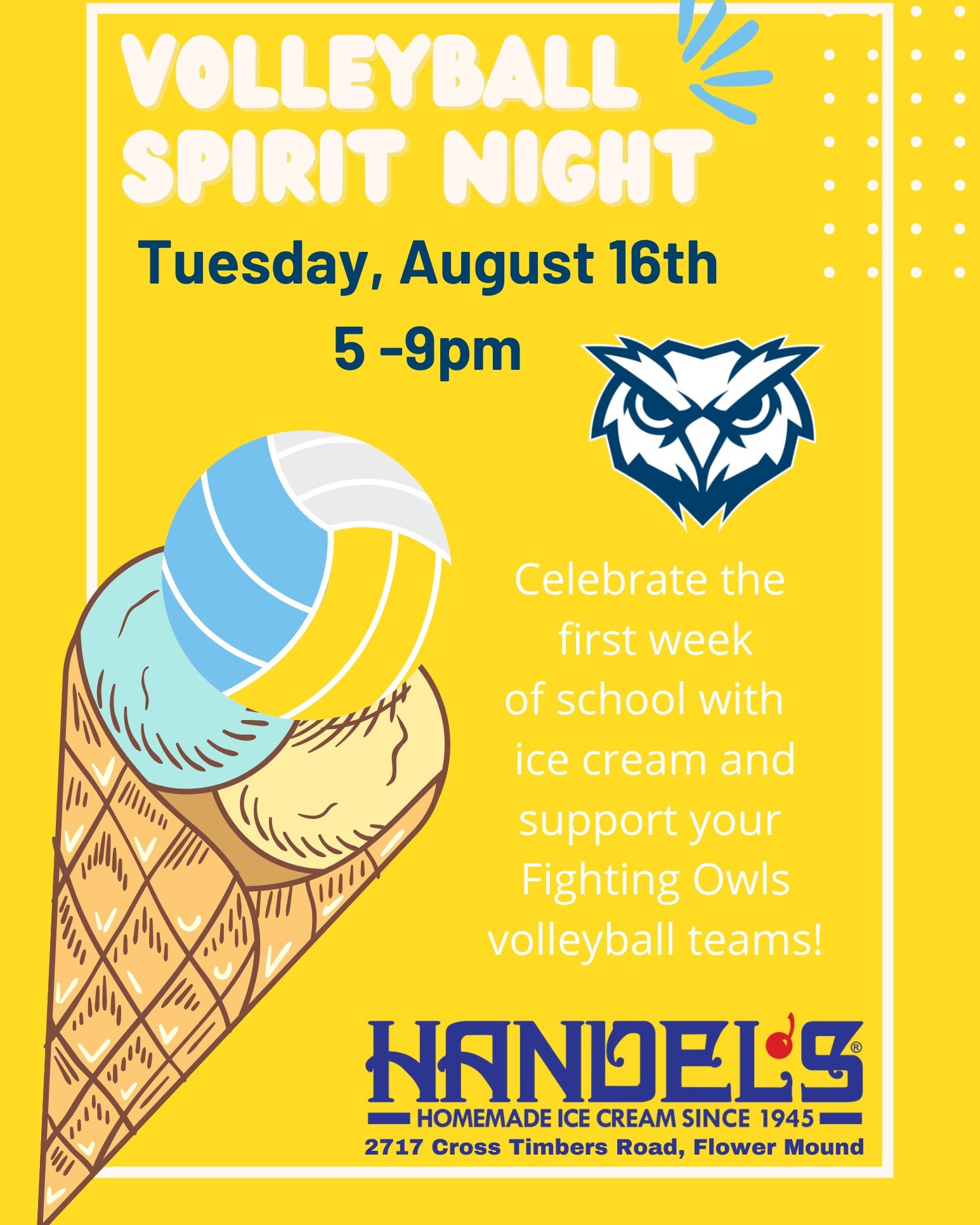 VOLLEYBALL SPIRIT NIGHT

Tuesday, August 16th
5 -9pm

Celebrate the first week of school with ice cream and support your Fighting Owls volleyball teams!

HANDEL'S®
HOMEMADE ICE CREAM SINCE 1945
2717 Cross Timbers Road, Flower Mound